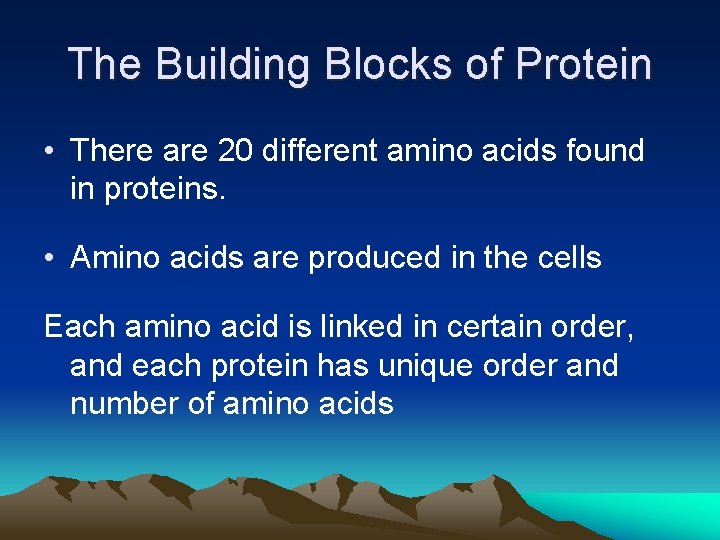 The Building Blocks of Protein

• There are 20 different amino acids found in proteins.

• Amino acids are produced in the cells

Each amino acid is linked in certain order, and each protein has unique order and number of amino acids